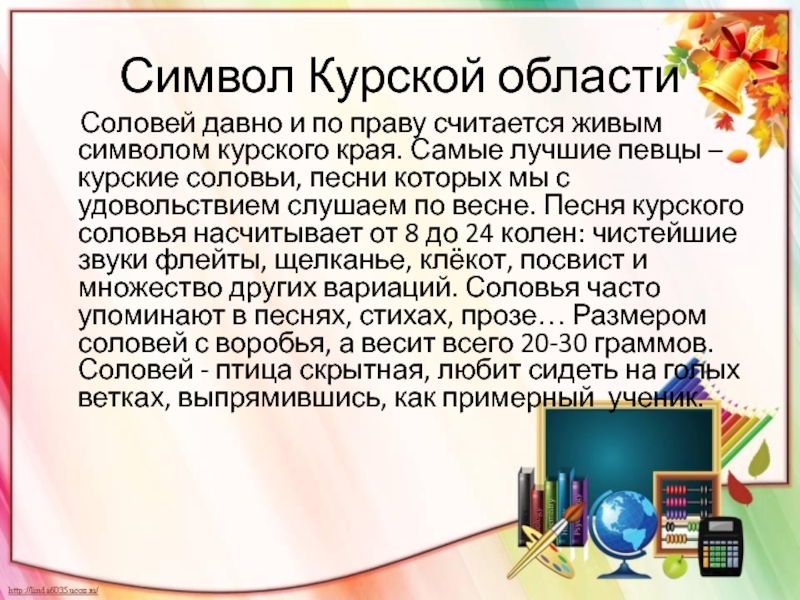 Символ Курской области

Соловей давно и по праву считается живым символом курского края. Самые лучшие певцы – курские соловьи, песни которых мы с удовольствием слушаем по весне. Песня курского соловья насчитывает от 8 до 24 колен: чистейшие звуки флейты, щелканье, клёкот, посвист и множество других вариаций. Соловья часто упоминают в песнях, стихах, прозе… Размером соловей с воробья, а весит всего 20-30 граммов. Соловей - птица скрытная, любит сидеть на голых ветках, выпрямившись, как примерный ученик.

http://linda6035.ucoz.ru/